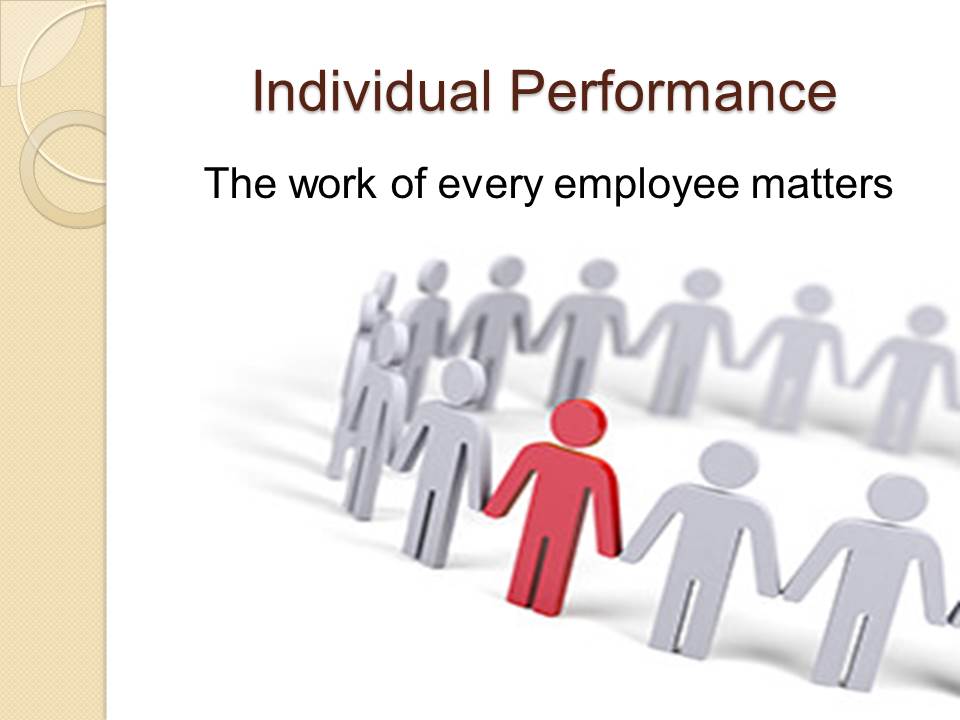 Individual Performance

The work of every employee matters